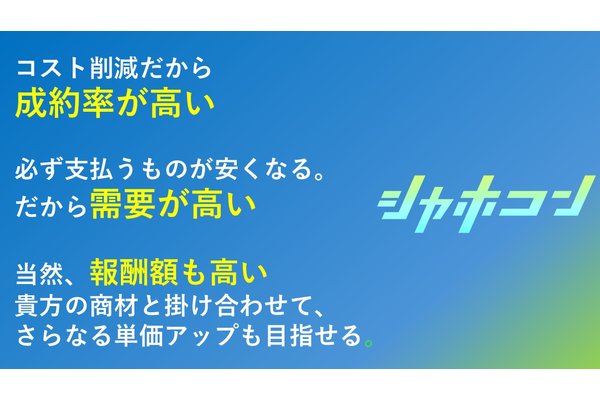 コスト削減だから
成約率が高い

必ず支払うものが安くなる。
だから需要が高い

当然、報酬額も高い
貴方の商材と掛け合わせて、
さらなる単価アップも目指せる。

シャホコン